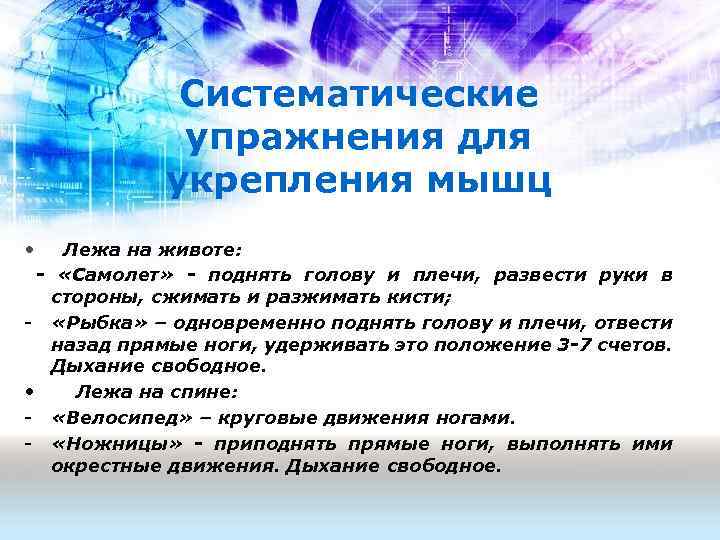 Систематические упражнения для укрепления мышц

• Лежа на животе:

- «Самолет» - поднять голову и плечи, развести руки в стороны, сжимать и разжимать кисти;

- «Рыбка» – одновременно поднять голову и плечи, отвести назад прямые ноги, удерживать это положение 3-7 счетов. Дыхание свободное.

• Лежа на спине:

- «Велосипед» – круговые движения ногами.

- «Ножницы» - приподнять прямые ноги, выполнять ими окрестные движения. Дыхание свободное.